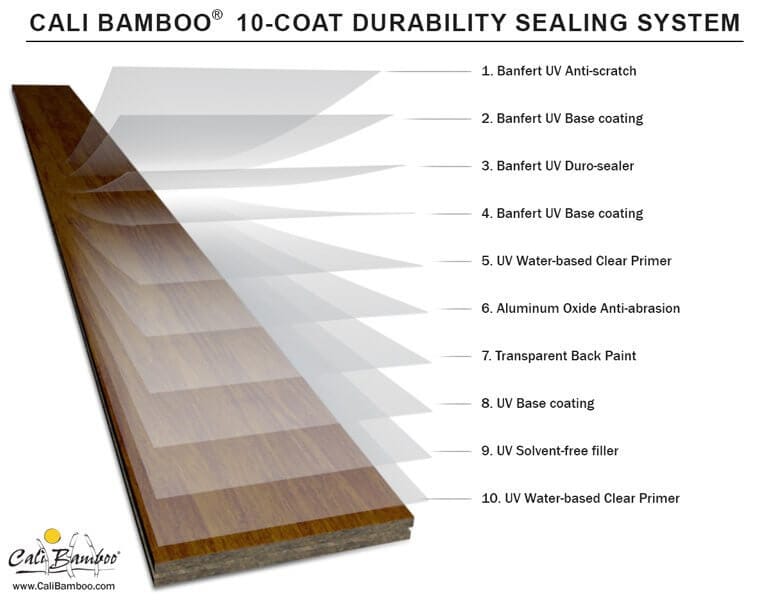 CALI BAMBOO® 10-COAT DURABILITY SEALING SYSTEM

1. Banfert UV Anti-scratch

2. Banfert UV Base coating

3. Banfert UV Duro-sealer

4. Banfert UV Base coating

5. UV Water-based Clear Primer

6. Aluminum Oxide Anti-abrasion

7. Transparent Back Paint

8. UV Base coating

9. UV Solvent-free filler

10. UV Water-based Clear Primer

Cali Bamboo®
www.CaliBamboo.com